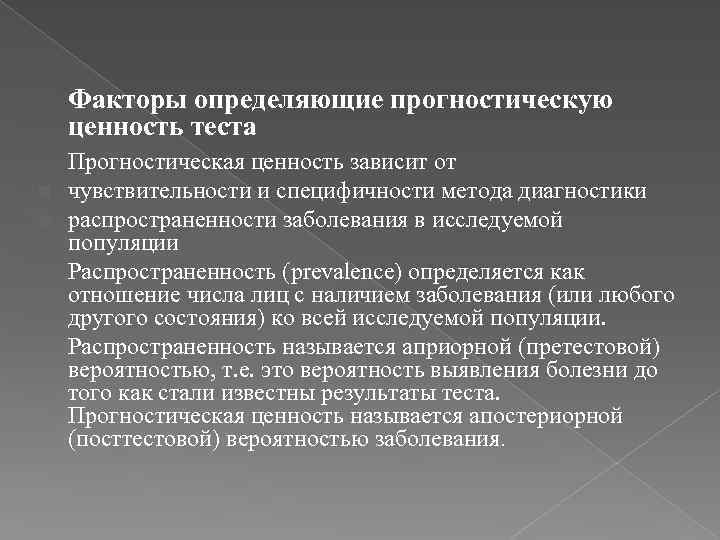 Факторы определяющие прогностическую ценность теста

Прогностическая ценность зависит от

чувствительности и специфичности метода диагностики

распространенности заболевания в исследуемой популяции

Распространенность (prevalence) определяется как отношение числа лиц с наличием заболевания (или любого другого состояния) ко всей исследуемой популяции.

Распространенность называется априорной (претестовой) вероятностью, т.е. это вероятность выявления болезни до того как стали известны результаты теста. Прогностическая ценность называется апостериорной (посттестовой) вероятностью заболевания.